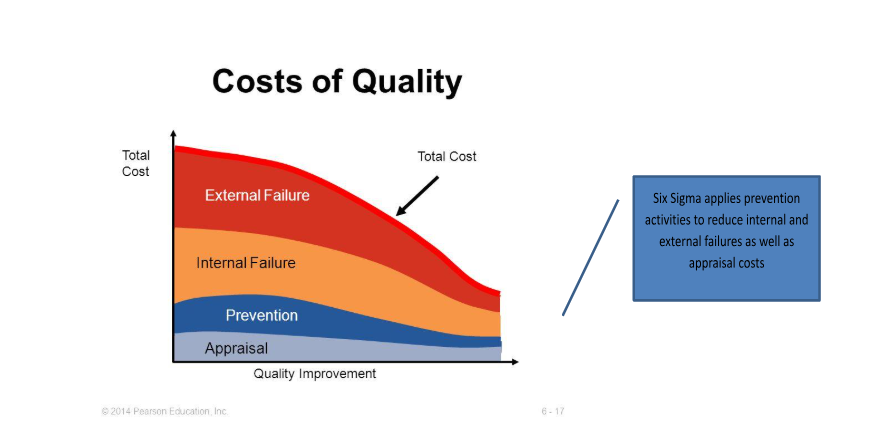 Costs of Quality

Total Cost

Total Cost

External Failure

Internal Failure

Prevention

Appraisal

Quality Improvement

Six Sigma applies prevention activities to reduce internal and external failures as well as appraisal costs

© 2014 Pearson Education, Inc.

6 - 17